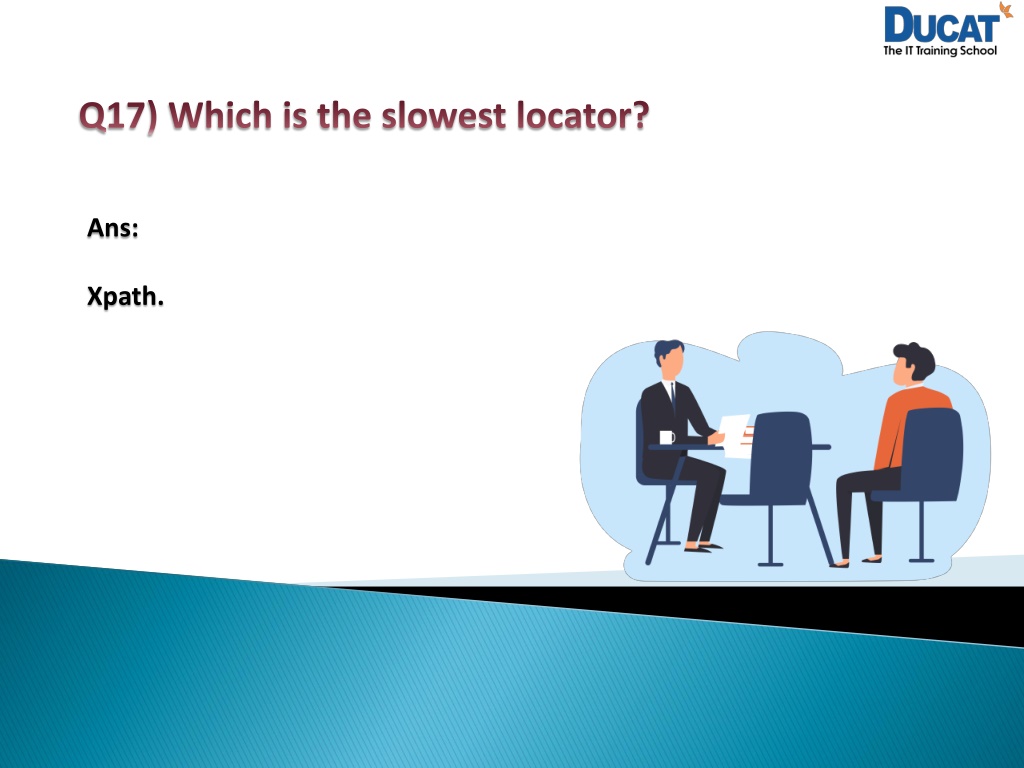 DUCAT
The IT Training School

Q17) Which is the slowest locator?

Ans:

Xpath.